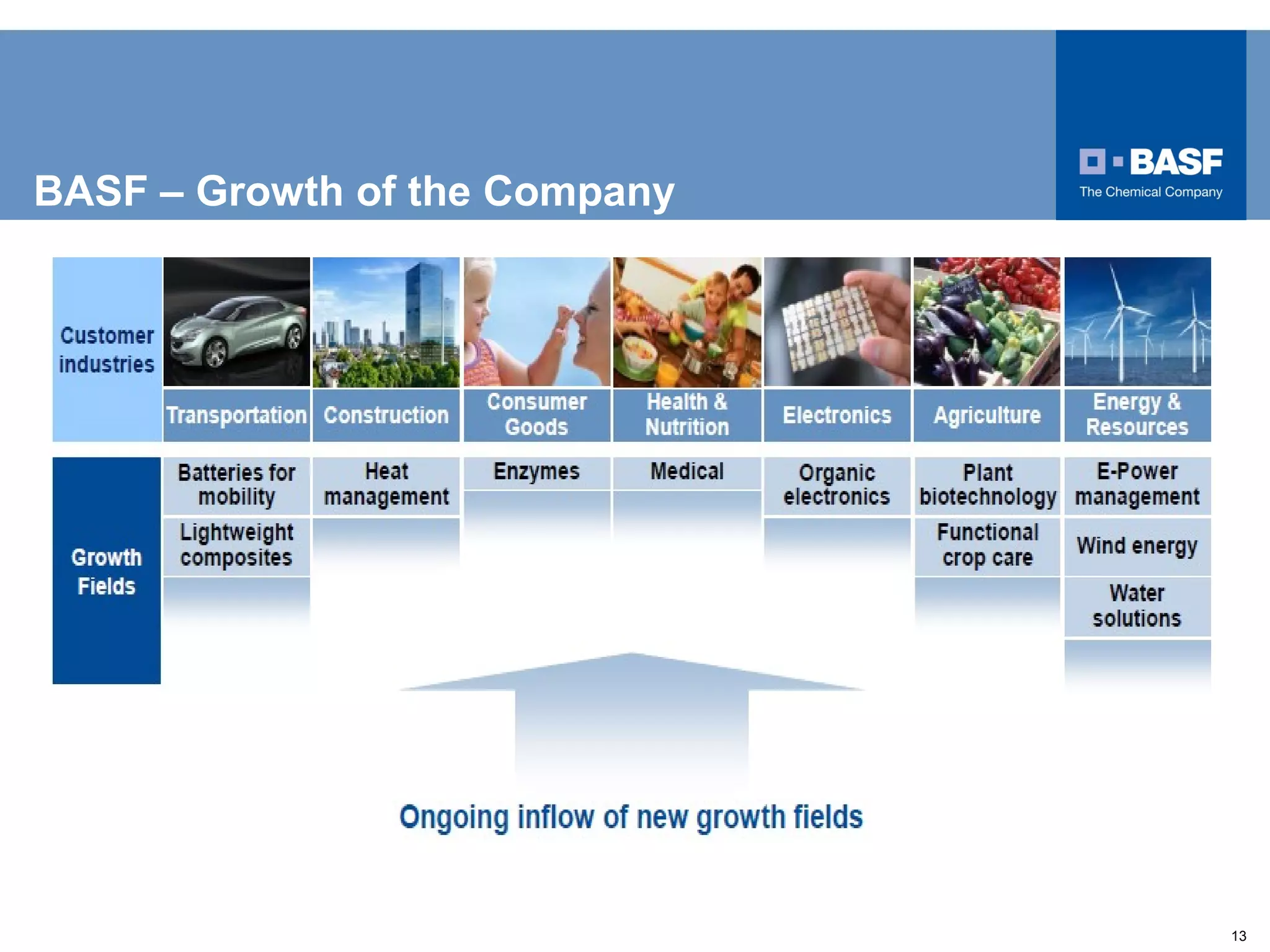 BASF – Growth of the Company

BASF
The Chemical Company

| Customer industries | Transportation | Construction | Consumer Goods | Health & Nutrition | Electronics | Agriculture | Energy & Resources |
|---|---|---|---|---|---|---|---|
| Growth Fields | Batteries for mobility | Heat management | Enzymes | Medical | Organic electronics | Plant biotechnology | E-Power management |
| | Lightweight composites | | | | | Functional crop care | Wind energy |
| | | | | | | | Water solutions |

Ongoing inflow of new growth fields

13